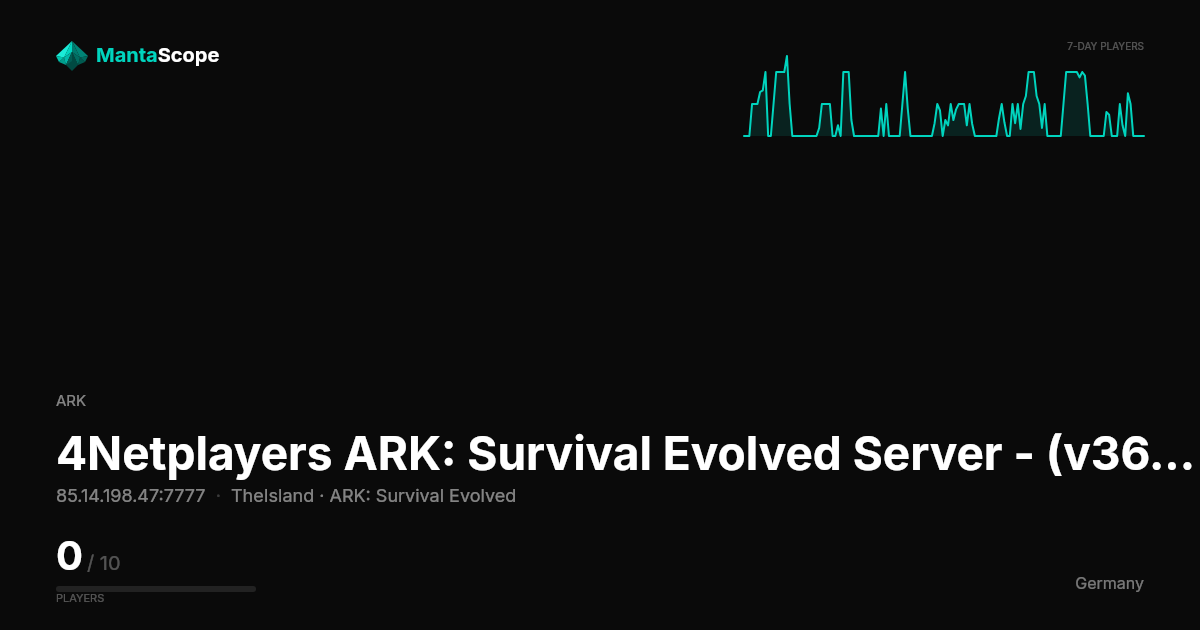 MantaScope

7-DAY PLAYERS

ARK

4Netplayers ARK: Survival Evolved Server - (v36…

85.14.198.47:7777 · TheIsland · ARK: Survival Evolved

0 / 10

PLAYERS

Germany